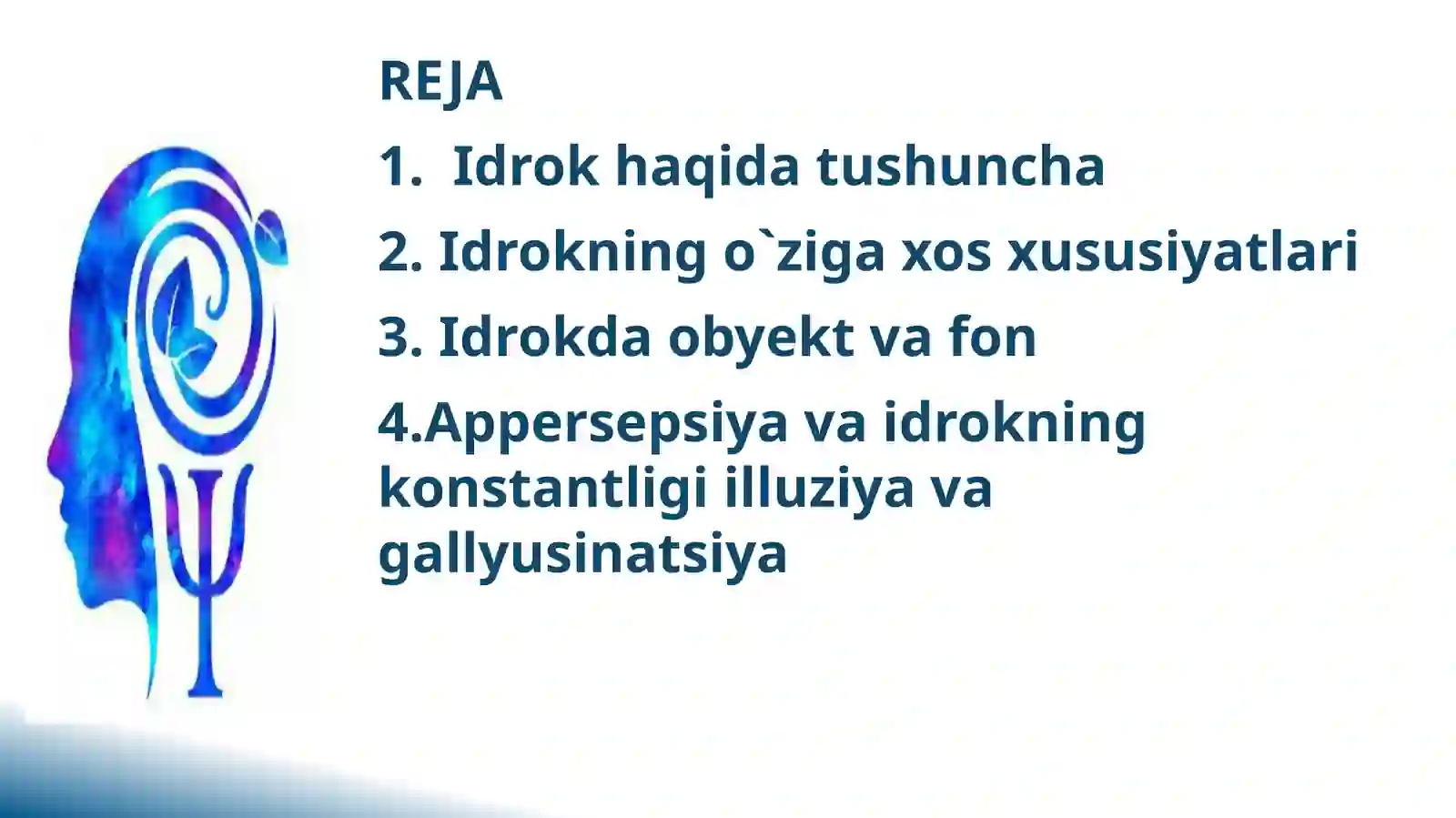 REJA

1. Idrok haqida tushuncha

2. Idrokning o`ziga xos xususiyatlari

3. Idrokda obyekt va fon

4.Appersepsiya va idrokning konstantligi illuziya va gallyusinatsiya